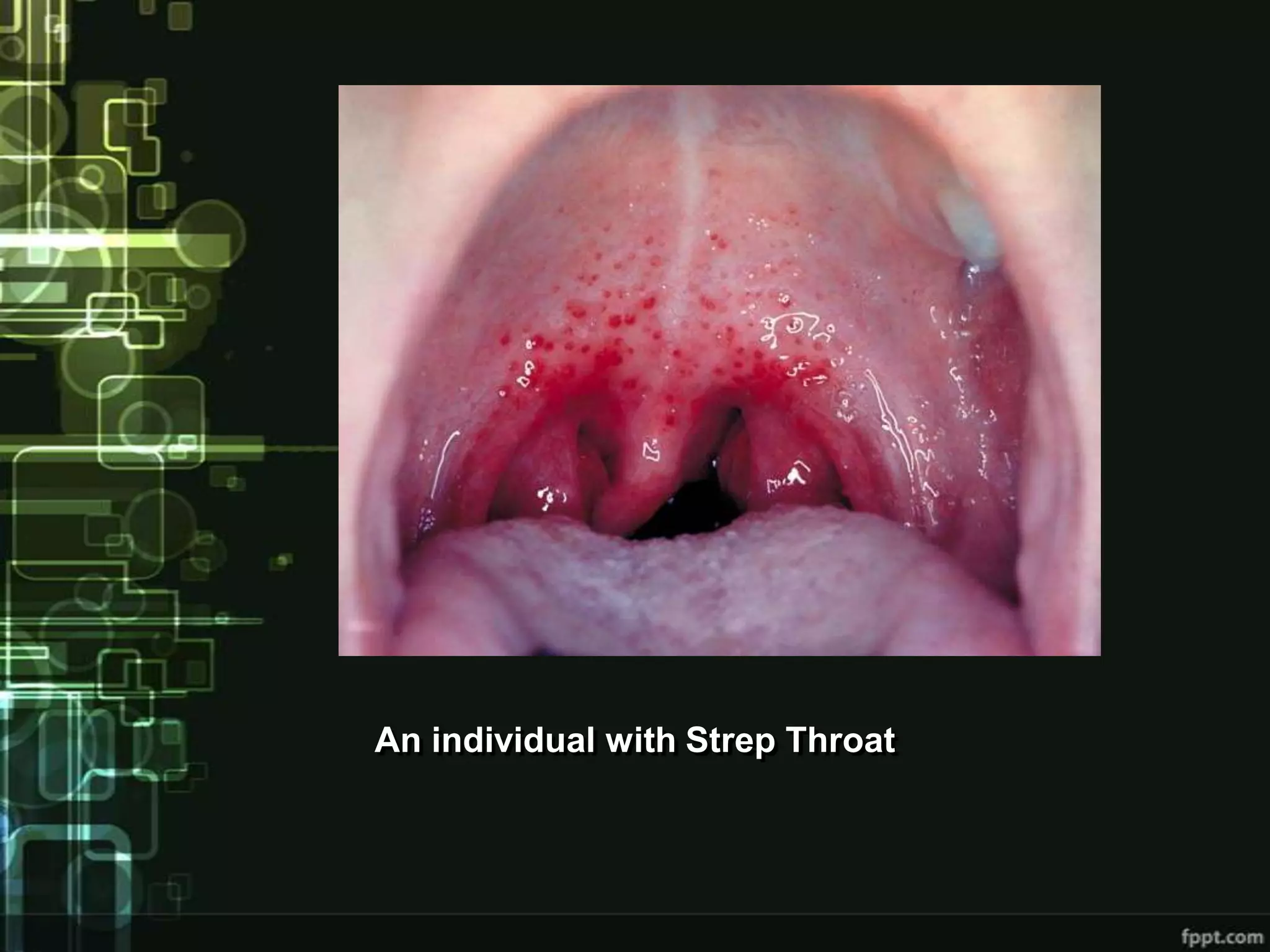 An individual with Strep Throat

fppt.com